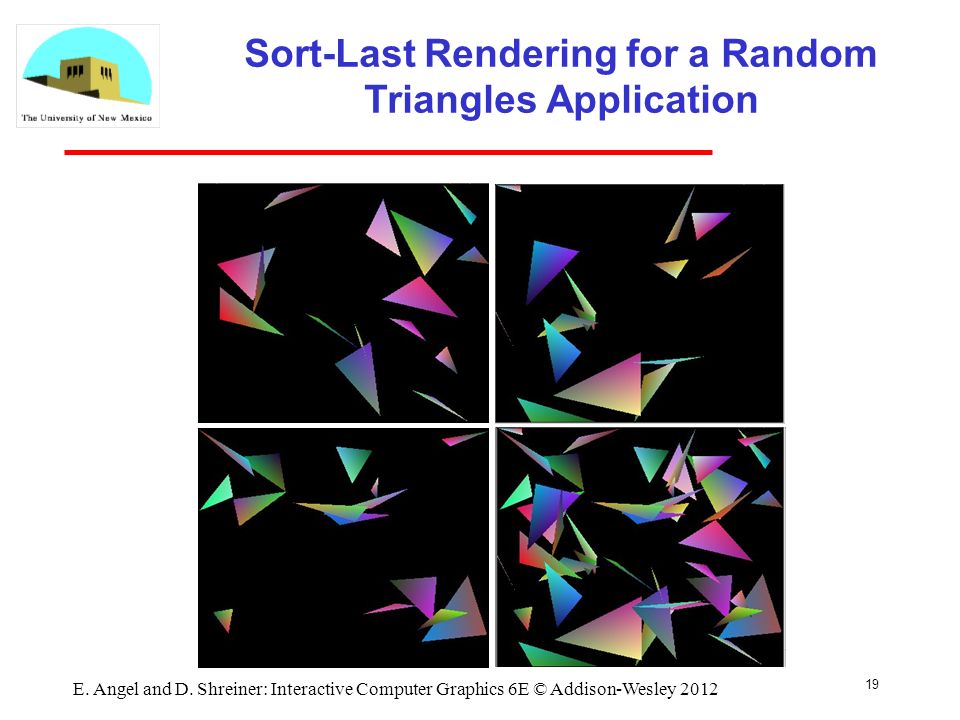 The University of New Mexico

Sort-Last Rendering for a Random Triangles Application

E. Angel and D. Shreiner: Interactive Computer Graphics 6E © Addison-Wesley 2012

19